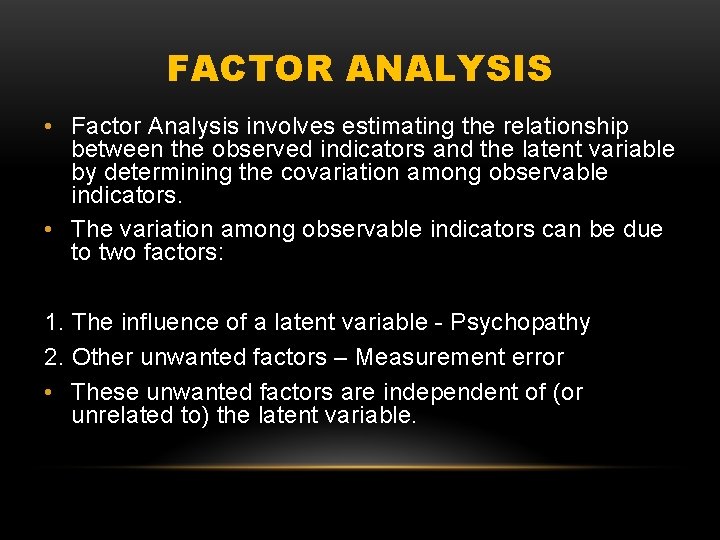 FACTOR ANALYSIS

• Factor Analysis involves estimating the relationship between the observed indicators and the latent variable by determining the covariation among observable indicators.

• The variation among observable indicators can be due to two factors:

1. The influence of a latent variable - Psychopathy

2. Other unwanted factors – Measurement error

• These unwanted factors are independent of (or unrelated to) the latent variable.